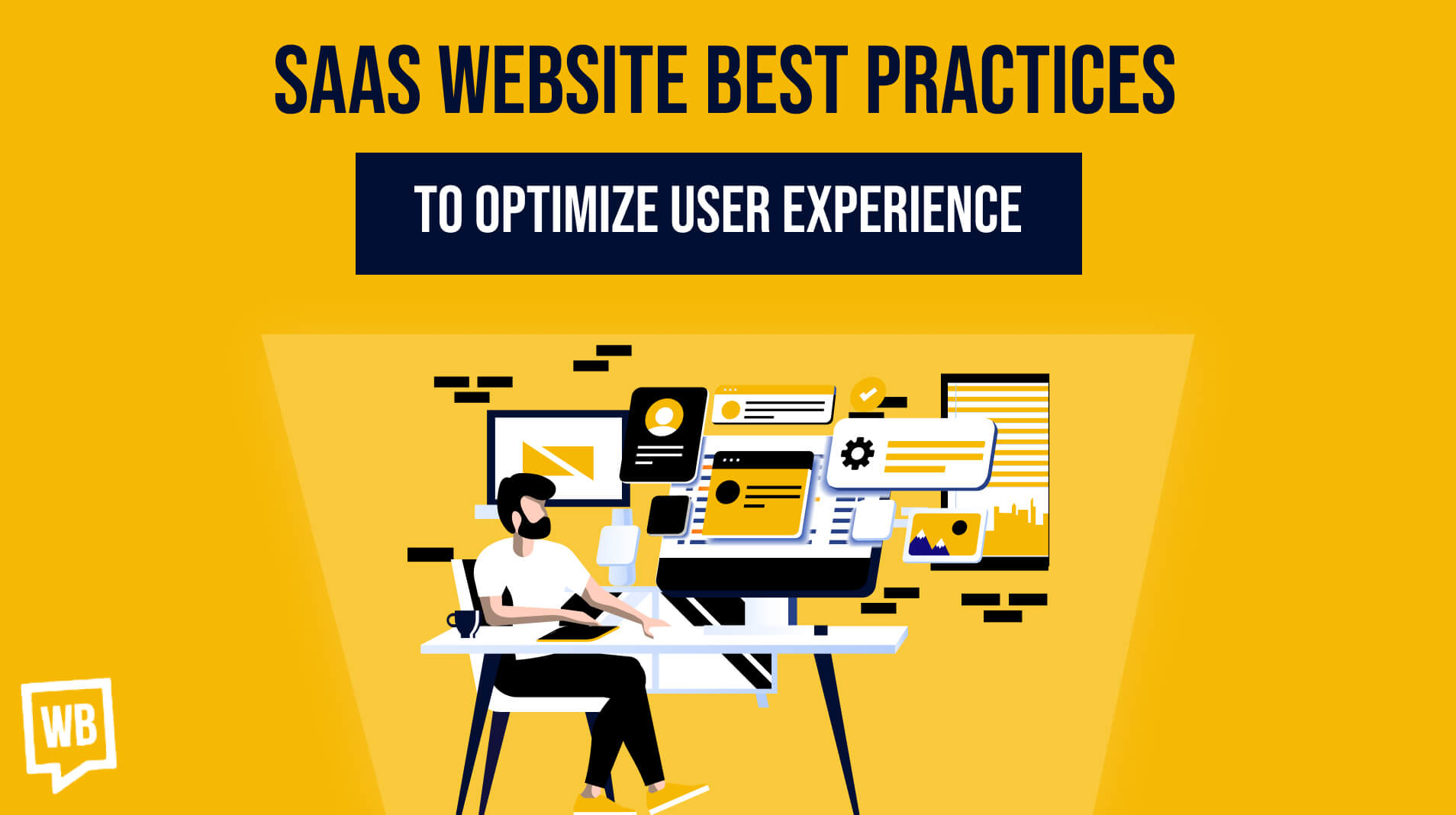 SAAS WEBSITE BEST PRACTICES

TO OPTIMIZE USER EXPERIENCE

WB